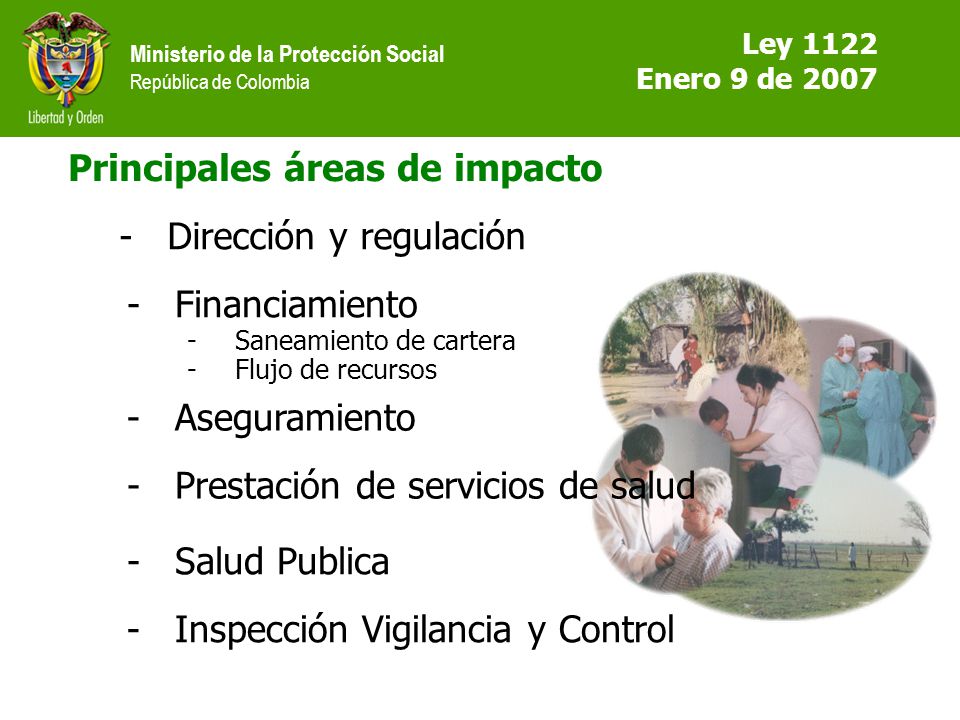 Libertad y Orden

Ministerio de la Protección Social
República de Colombia

Ley 1122
Enero 9 de 2007

Principales áreas de impacto

- Dirección y regulación
- Financiamiento
  - Saneamiento de cartera
  - Flujo de recursos
- Aseguramiento
- Prestación de servicios de salud
- Salud Publica
- Inspección Vigilancia y Control